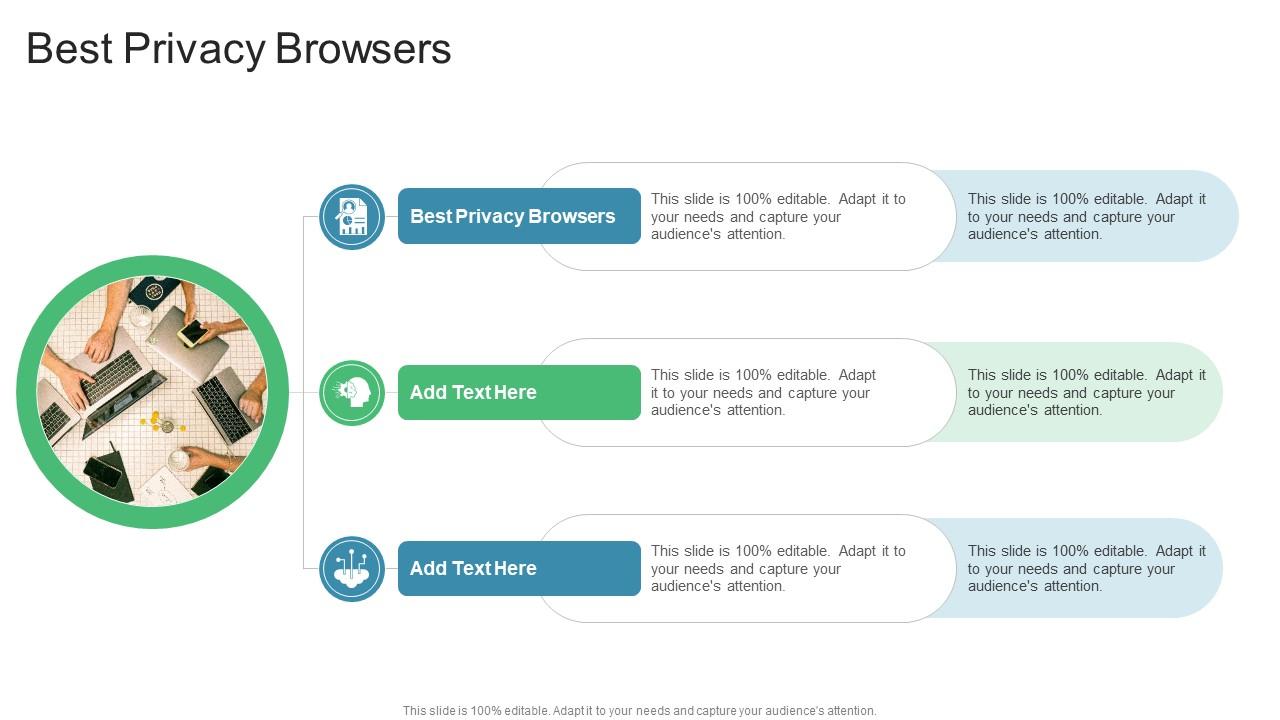 Best Privacy Browsers

Best Privacy Browsers

This slide is 100% editable. Adapt it to your needs and capture your audience's attention.

This slide is 100% editable. Adapt it to your needs and capture your audience's attention.

Add Text Here

This slide is 100% editable. Adapt it to your needs and capture your audience's attention.

This slide is 100% editable. Adapt it to your needs and capture your audience's attention.

Add Text Here

This slide is 100% editable. Adapt it to your needs and capture your audience's attention.

This slide is 100% editable. Adapt it to your needs and capture your audience's attention.

This slide is 100% editable. Adapt it to your needs and capture your audience's attention.